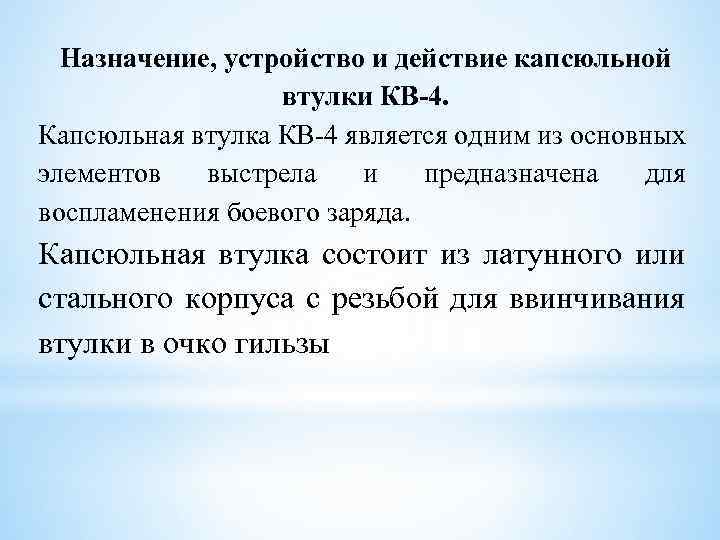 Назначение, устройство и действие капсюльной втулки КВ-4.

Капсюльная втулка КВ-4 является одним из основных элементов выстрела и предназначена для воспламенения боевого заряда.

Капсюльная втулка состоит из латунного или стального корпуса с резьбой для ввинчивания втулки в очко гильзы